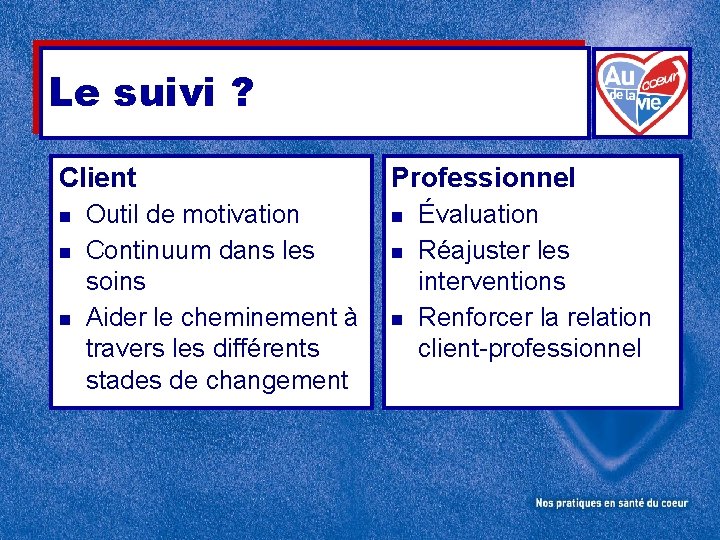 Le suivi ?

Au coeur de la vie

Client
- Outil de motivation
- Continuum dans les soins
- Aider le cheminement à travers les différents stades de changement

Professionnel
- Évaluation
- Réajuster les interventions
- Renforcer la relation client-professionnel

Nos pratiques en santé du coeur